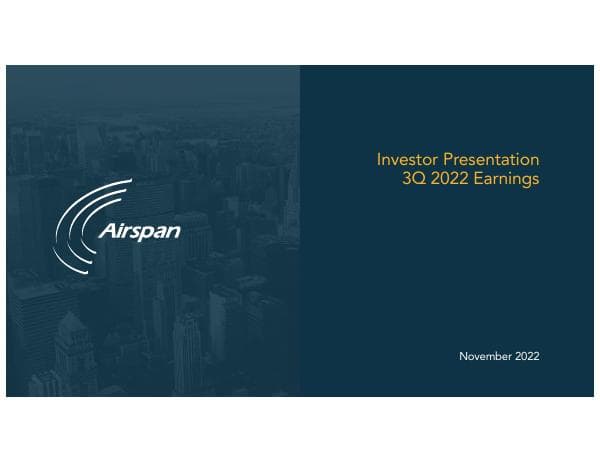 Airspan

Investor Presentation
3Q 2022 Earnings

November 2022